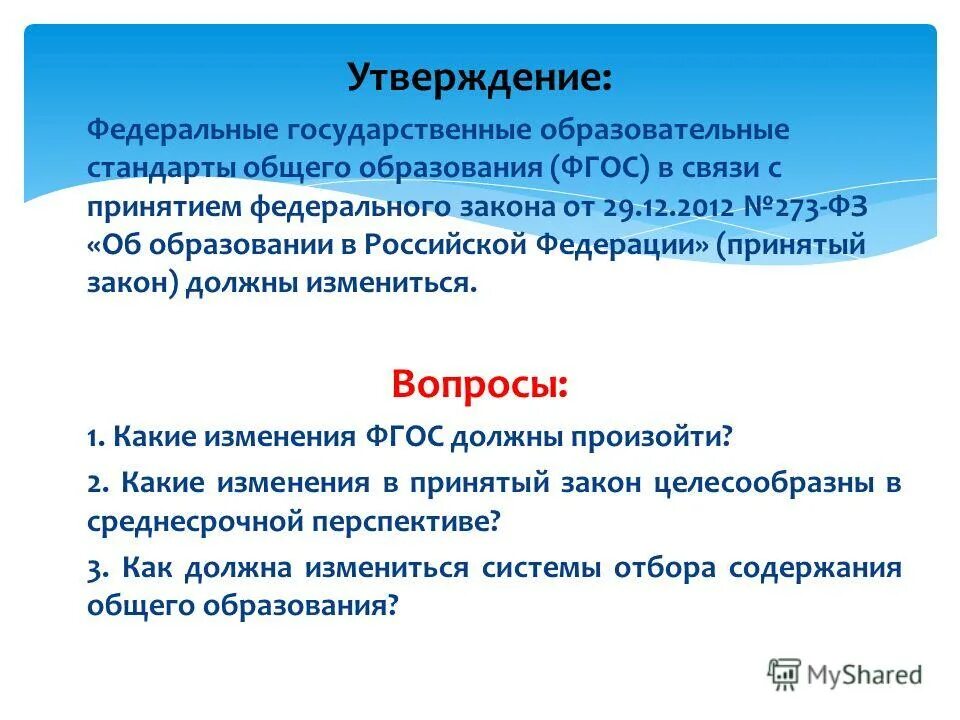 Утверждение:

Федеральные государственные образовательные стандарты общего образования (ФГОС) в связи с принятием федерального закона от 29.12.2012 №273-ФЗ «Об образовании в Российской Федерации» (принятый закон) должны измениться.

Вопросы:

1. Какие изменения ФГОС должны произойти?

2. Какие изменения в принятый закон целесообразны в среднесрочной перспективе?

3. Как должна измениться системы отбора содержания общего образования?

MyShared